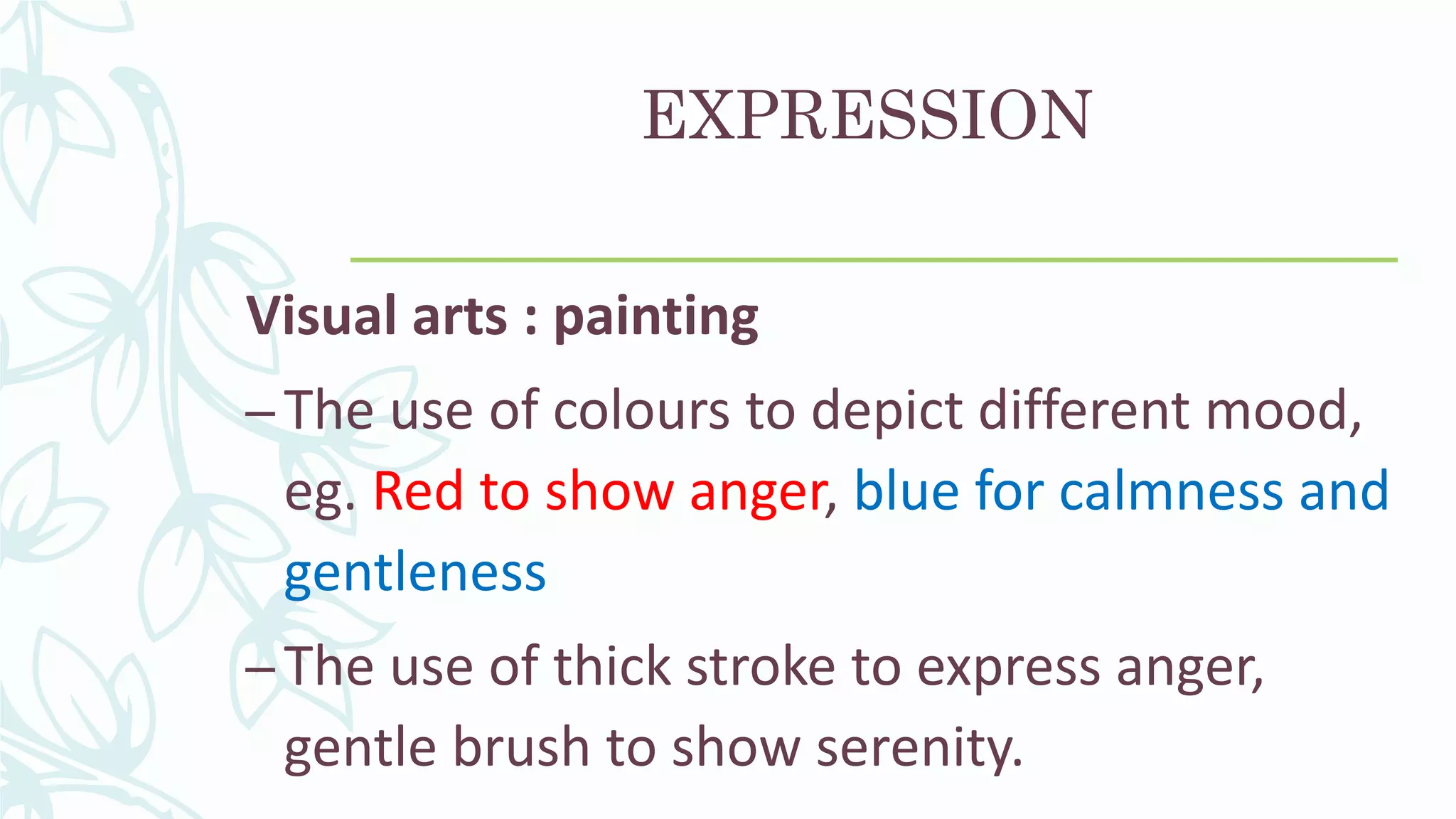 EXPRESSION

Visual arts : painting

– The use of colours to depict different mood, eg. Red to show anger, blue for calmness and gentleness

– The use of thick stroke to express anger, gentle brush to show serenity.